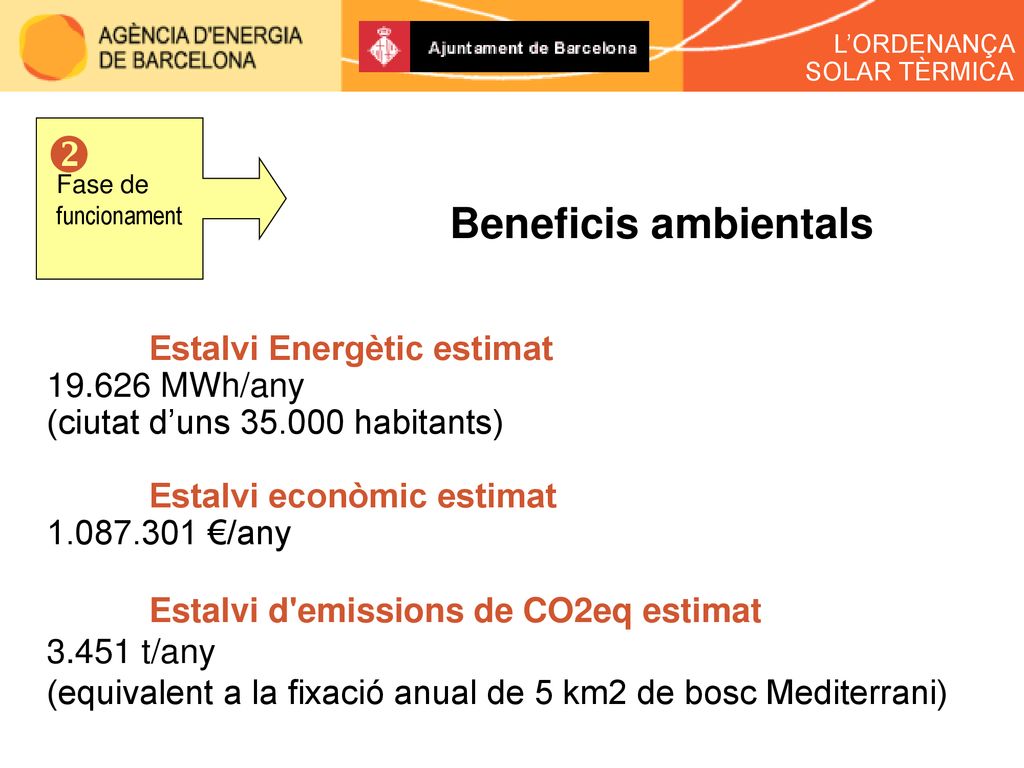 AGÈNCIA D'ENERGIA DE BARCELONA

Ajuntament de Barcelona

L'ORDENANÇA SOLAR TÈRMICA

❷
Fase de funcionament

Beneficis ambientals

Estalvi Energètic estimat
19.626 MWh/any
(ciutat d'uns 35.000 habitants)

Estalvi econòmic estimat
1.087.301 €/any

Estalvi d'emissions de CO2eq estimat
3.451 t/any
(equivalent a la fixació anual de 5 km2 de bosc Mediterrani)